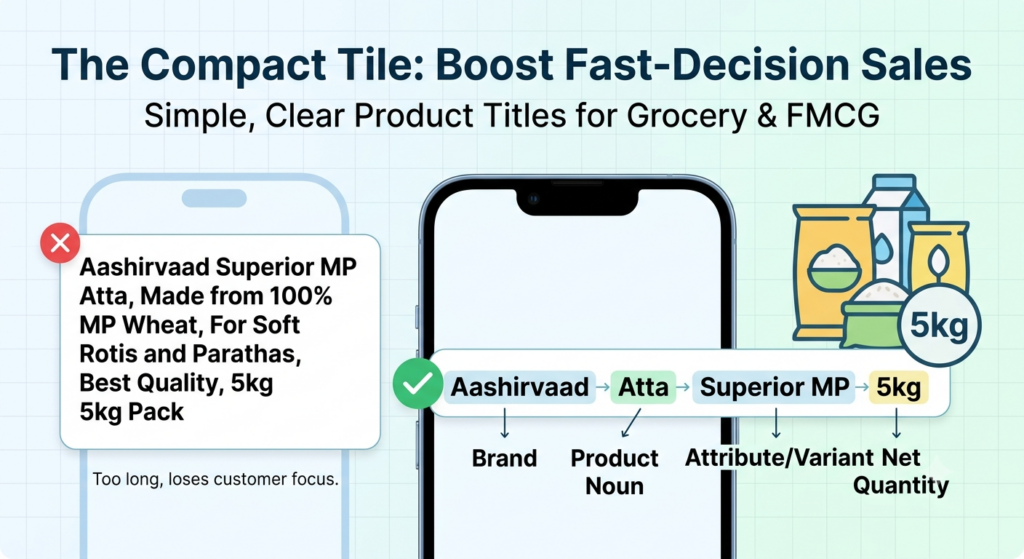 The Compact Tile: Boost Fast-Decision Sales

Simple, Clear Product Titles for Grocery & FMCG

Aashirvaad Superior MP Atta, Made from 100% MP Wheat, For Soft Rotis and Parathas, Best Quality, 5kg 5kg Pack

Too long, loses customer focus.

5kg

Aashirvaad → Atta → Superior MP → 5kg

Brand

Product Noun

Attribute/Variant

Net Quantity